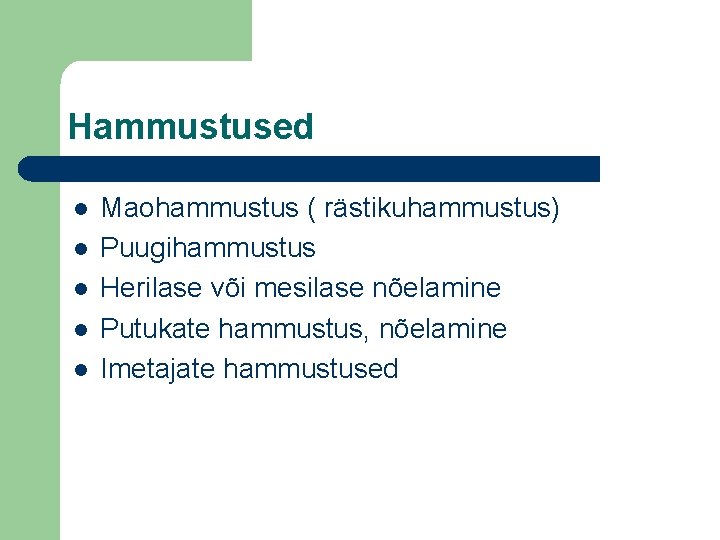 Hammustused

- Maohammustus ( rästikuhammustus)
- Puugihammustus
- Herilase või mesilase nõelamine
- Putukate hammustus, nõelamine
- Imetajate hammustused